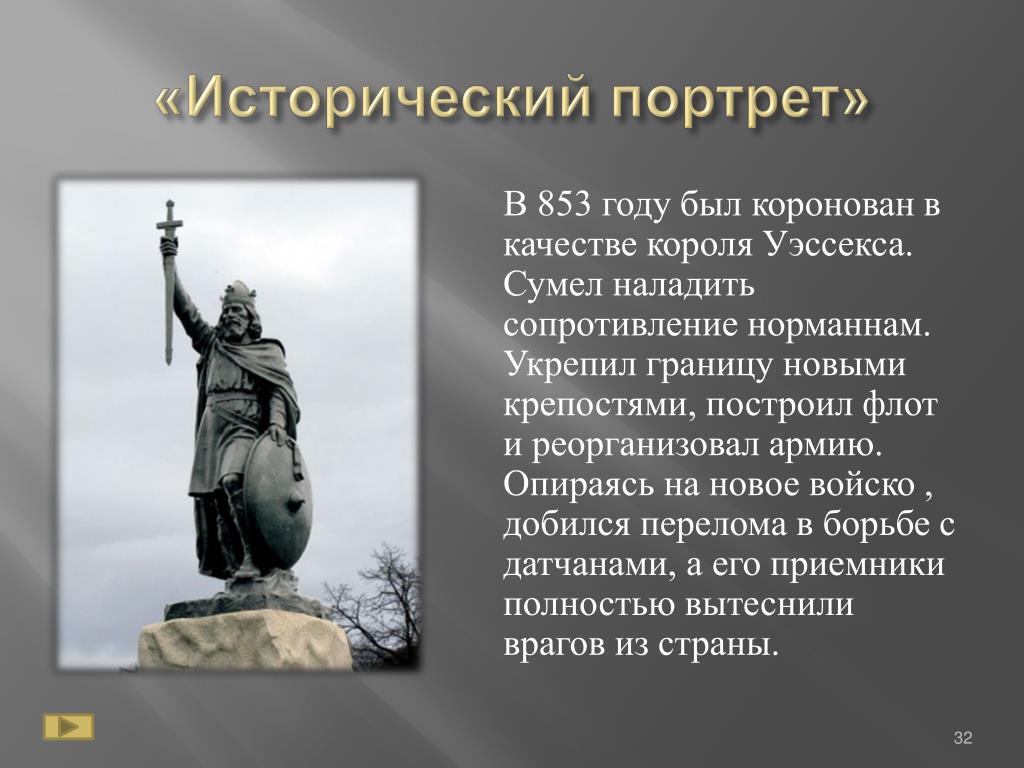 «Исторический портрет»

В 853 году был коронован в качестве короля Уэссекса. Сумел наладить сопротивление норманнам. Укрепил границу новыми крепостями, построил флот и реорганизовал армию. Опираясь на новое войско , добился перелома в борьбе с датчанами, а его приемники полностью вытеснили врагов из страны.

32